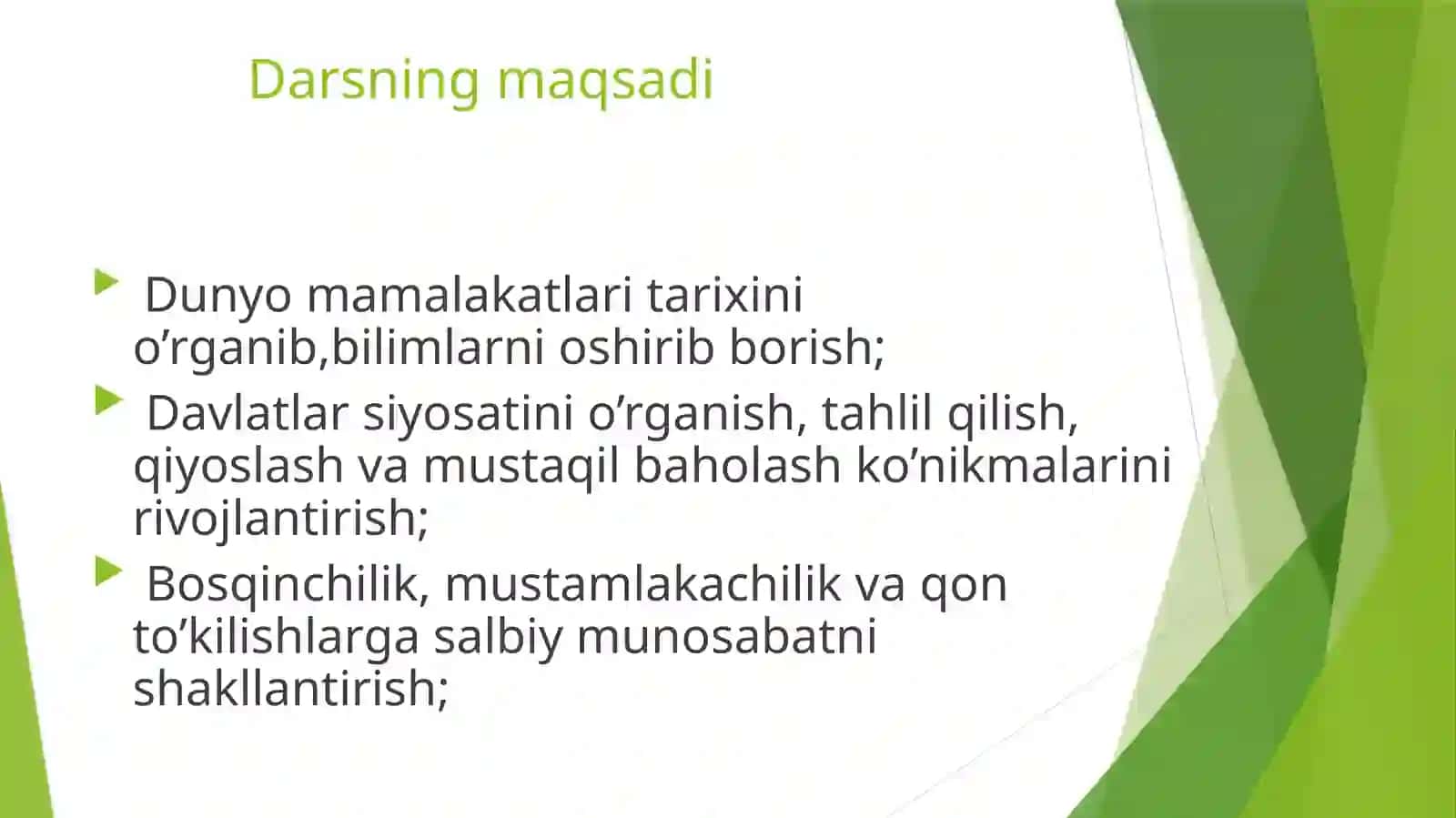 Darsning maqsadi

Dunyo mamalakatlari tarixini o’rganib,bilimlarni oshirib borish;

Davlatlar siyosatini o’rganish, tahlil qilish, qiyoslash va mustaqil baholash ko’nikmalarini rivojlantirish;

Bosqinchilik, mustamlakachilik va qon to’kilishlarga salbiy munosabatni shakllantirish;